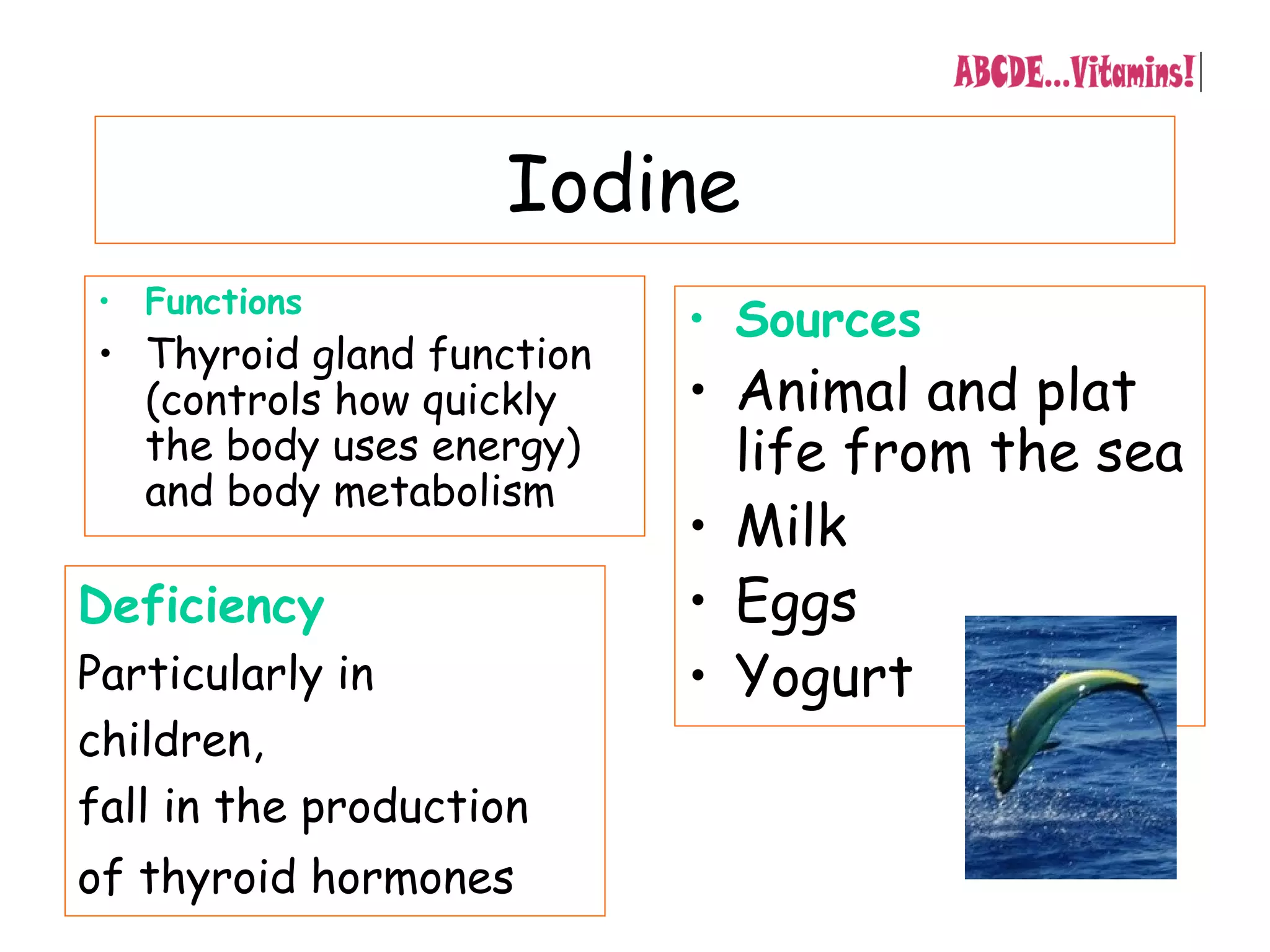 ABCDE...Vitamins!

Iodine

• Functions
• Thyroid gland function (controls how quickly the body uses energy) and body metabolism

Deficiency
Particularly in children,
fall in the production of thyroid hormones

• Sources
• Animal and plat life from the sea
• Milk
• Eggs
• Yogurt